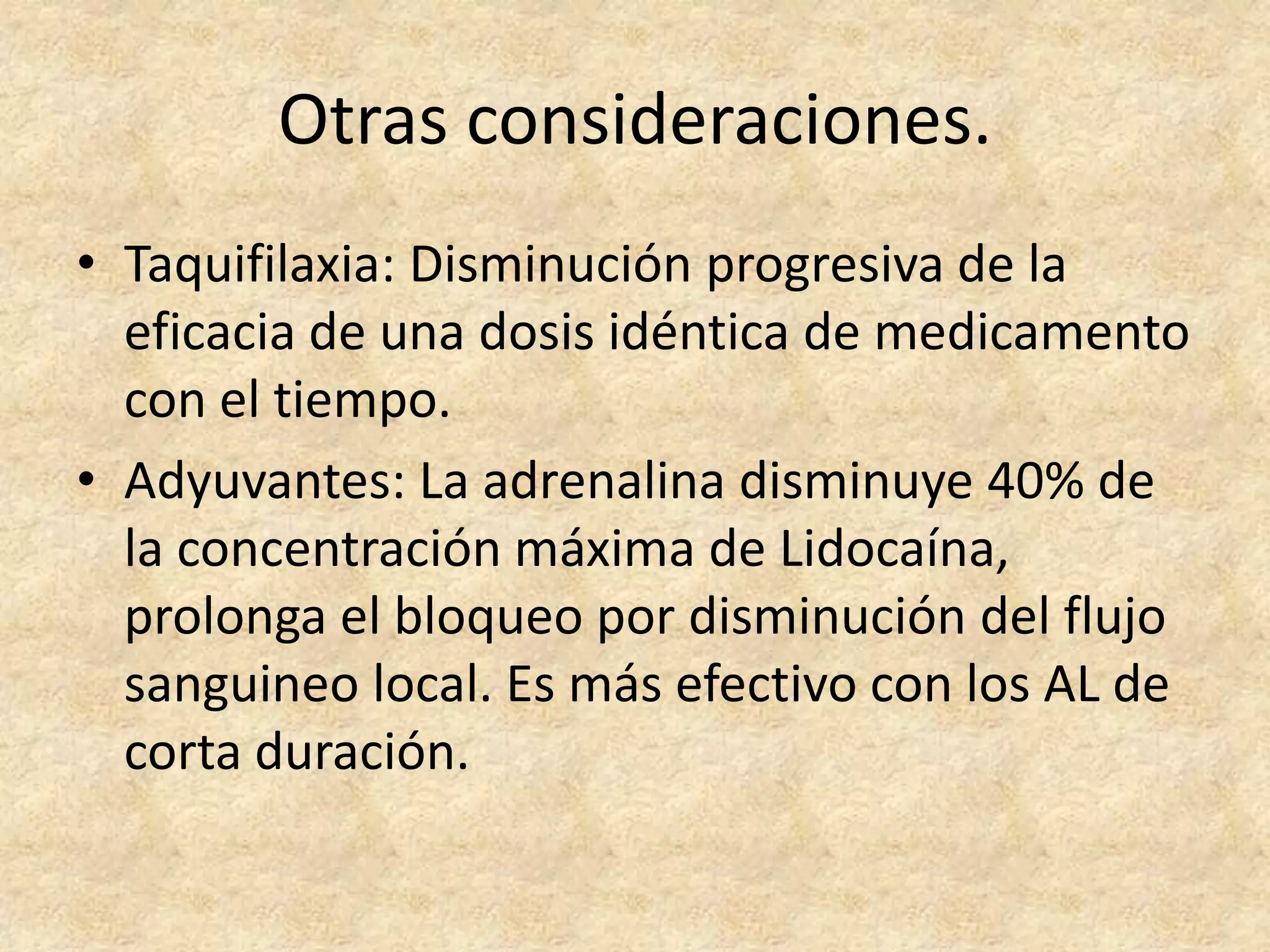 Otras consideraciones.

• Taquifilaxia: Disminución progresiva de la eficacia de una dosis idéntica de medicamento con el tiempo.

• Adyuvantes: La adrenalina disminuye 40% de la concentración máxima de Lidocaína, prolonga el bloqueo por disminución del flujo sanguineo local. Es más efectivo con los AL de corta duración.